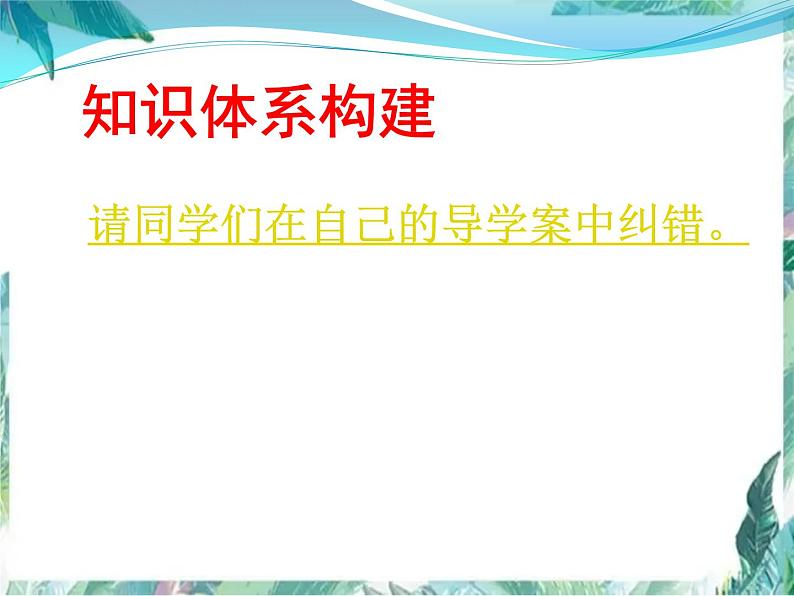 知识体系构建

请同学们在自己的导学案中纠错。